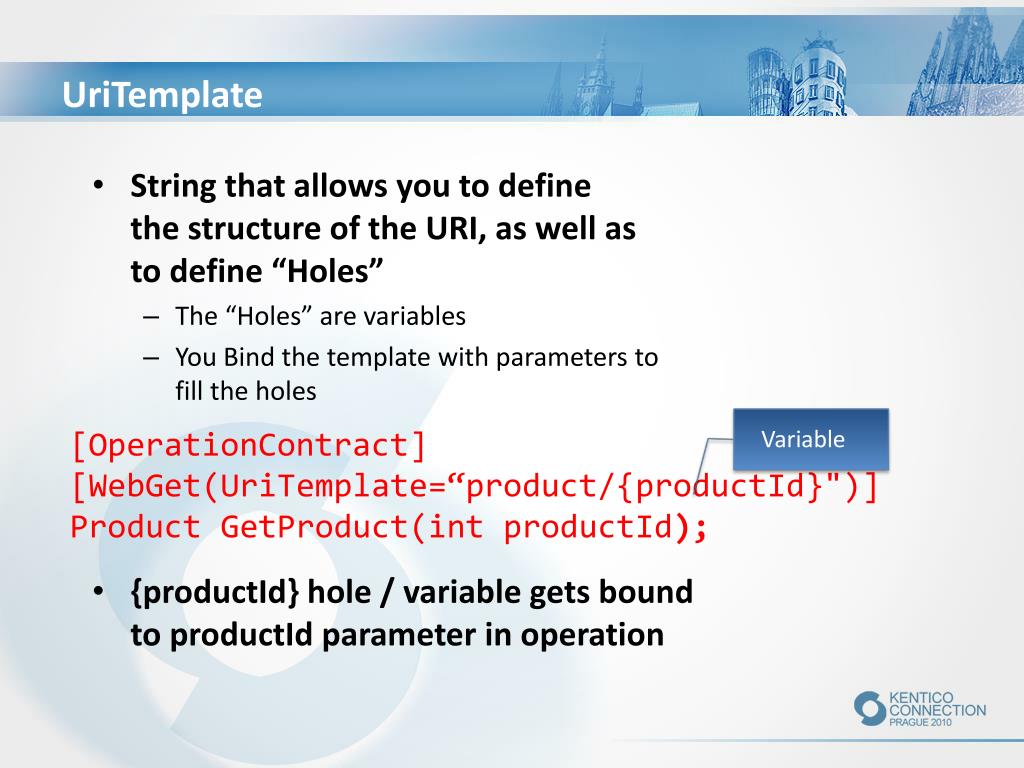 UriTemplate

• String that allows you to define the structure of the URI, as well as to define “Holes”

– The “Holes” are variables

– You Bind the template with parameters to fill the holes

Variable

[OperationContract]
[WebGet(UriTemplate=“product/{productId}")]
Product GetProduct(int productId);

• {productId} hole / variable gets bound to productId parameter in operation

KENTICO CONNECTION PRAGUE 2010